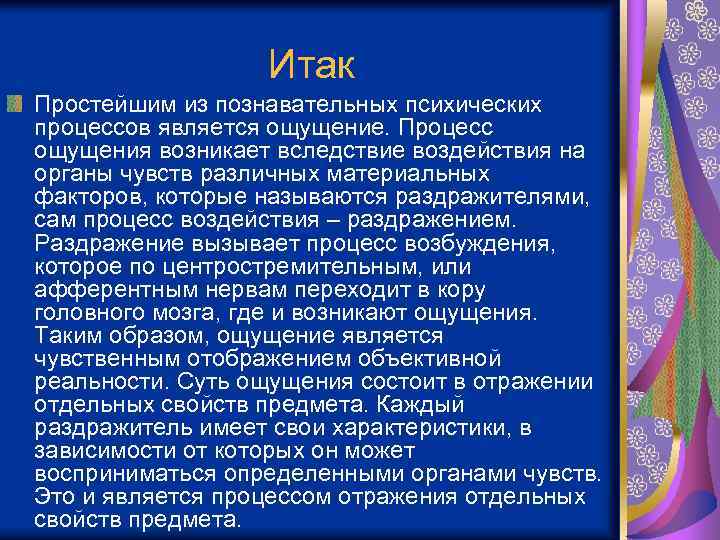 Итак

Простейшим из познавательных психических процессов является ощущение. Процесс ощущения возникает вследствие воздействия на органы чувств различных материальных факторов, которые называются раздражителями, сам процесс воздействия – раздражением. Раздражение вызывает процесс возбуждения, которое по центростремительным, или афферентным нервам переходит в кору головного мозга, где и возникают ощущения. Таким образом, ощущение является чувственным отображением объективной реальности. Суть ощущения состоит в отражении отдельных свойств предмета. Каждый раздражитель имеет свои характеристики, в зависимости от которых он может восприниматься определенными органами чувств. Это и является процессом отражения отдельных свойств предмета.